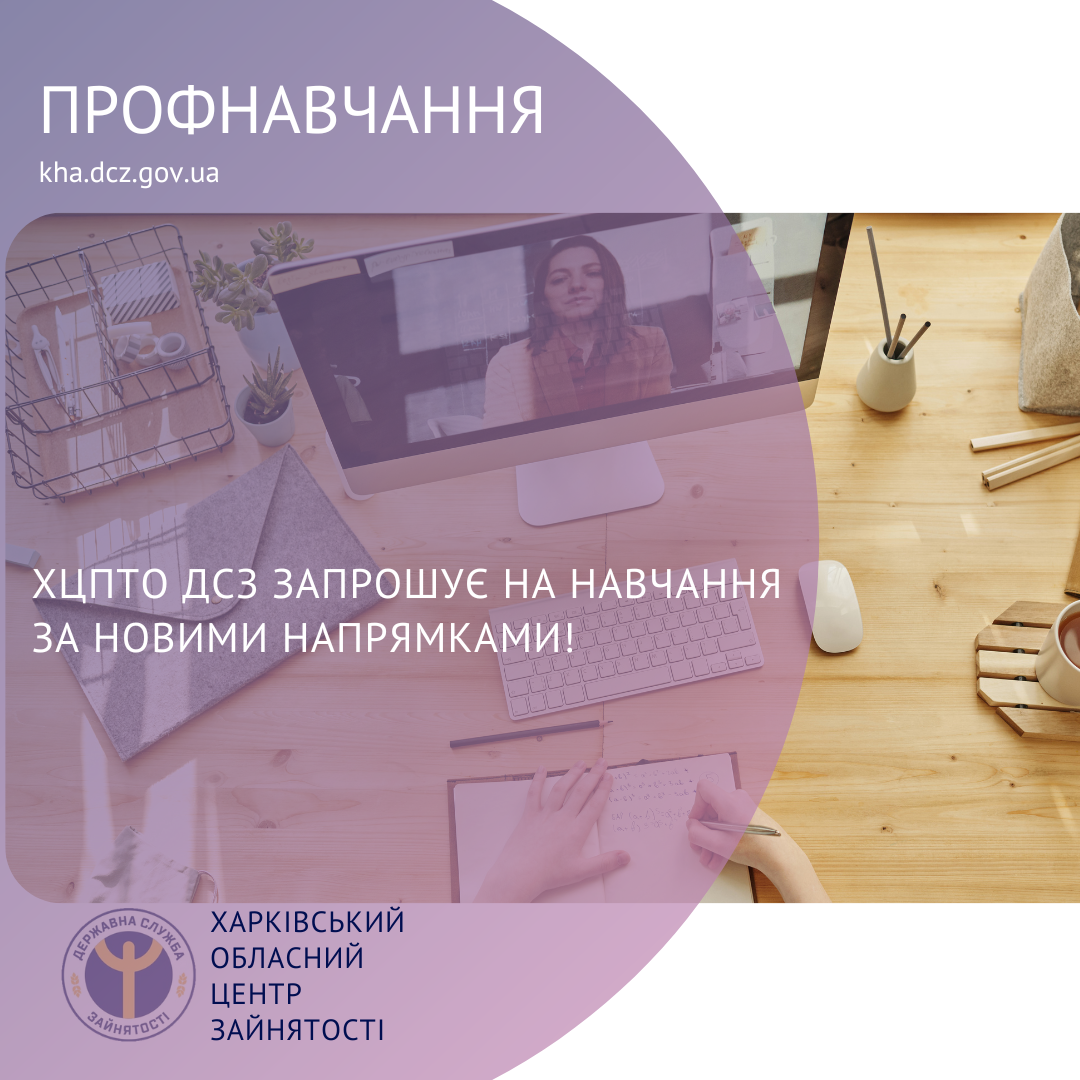 ПРОФНАВЧАННЯ

kha.dcz.gov.ua

ХЦПТО ДСЗ ЗАПРОШУЄ НА НАВЧАННЯ ЗА НОВИМИ НАПРЯМКАМИ!

ДЕРЖАВНА СЛУЖБА ЗАЙНЯТОСТІ

ХАРКІВСЬКИЙ ОБЛАСНИЙ ЦЕНТР ЗАЙНЯТОСТІ